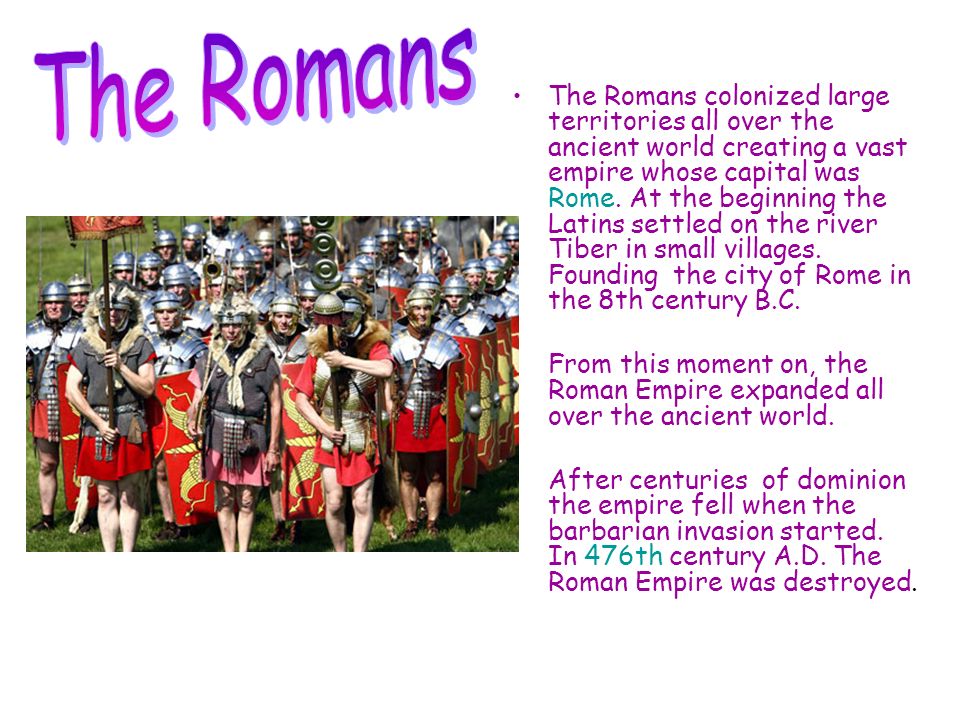 The Romans

• The Romans colonized large territories all over the ancient world creating a vast empire whose capital was Rome. At the beginning the Latins settled on the river Tiber in small villages. Founding the city of Rome in the 8th century B.C.

From this moment on, the Roman Empire expanded all over the ancient world.

After centuries of dominion the empire fell when the barbarian invasion started. In 476th century A.D. The Roman Empire was destroyed.